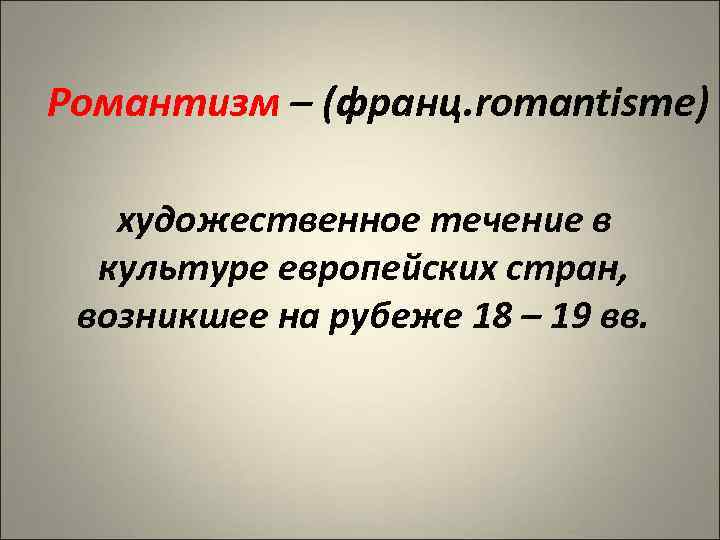 Романтизм – (франц.romantisme)

художественное течение в культуре европейских стран, возникшее на рубеже 18 – 19 вв.